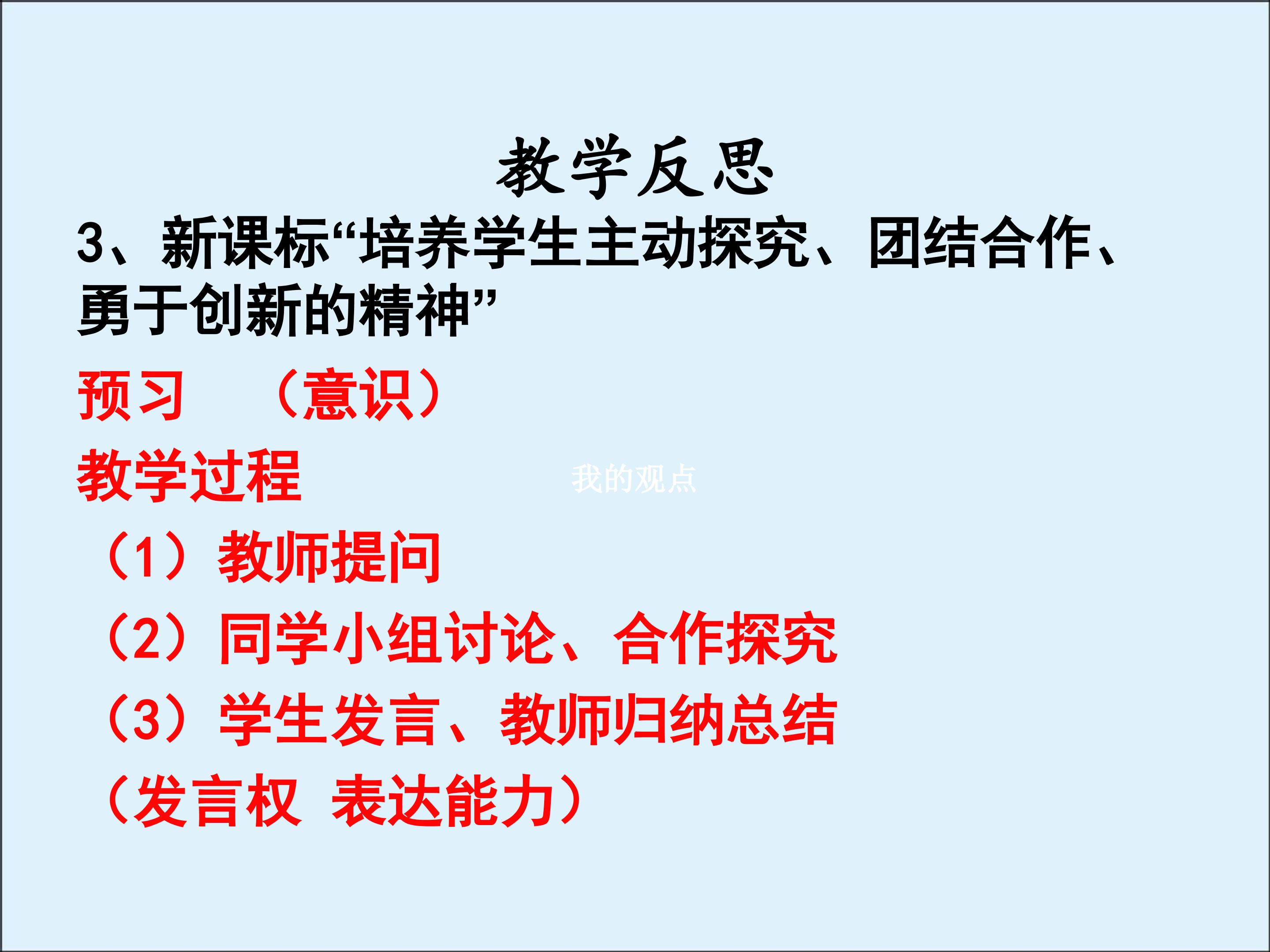 教学反思

3、新课标“培养学生主动探究、团结合作、勇于创新的精神”

预习　（意识）

教学过程

我的观点

（1）教师提问

（2）同学小组讨论、合作探究

（3）学生发言、教师归纳总结

（发言权　表达能力）